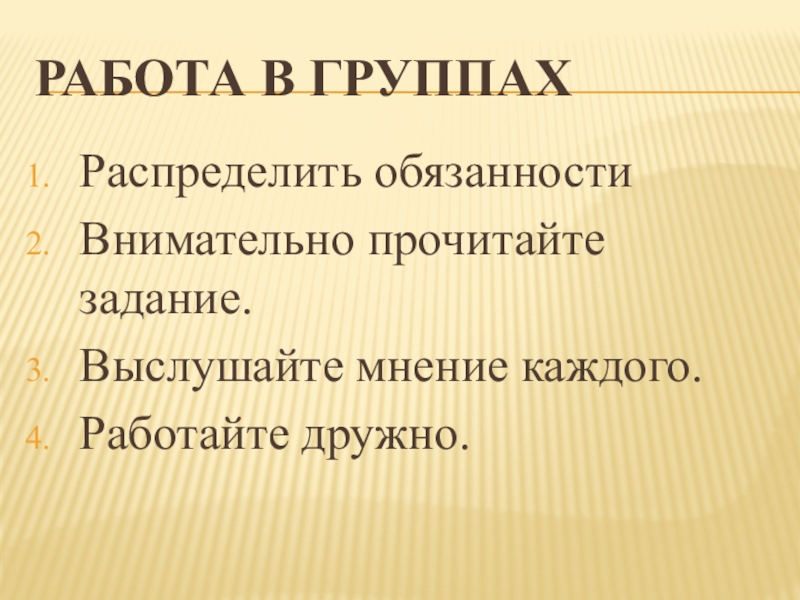 РАБОТА В ГРУППАХ

1. Распределить обязанности
2. Внимательно прочитайте задание.
3. Выслушайте мнение каждого.
4. Работайте дружно.